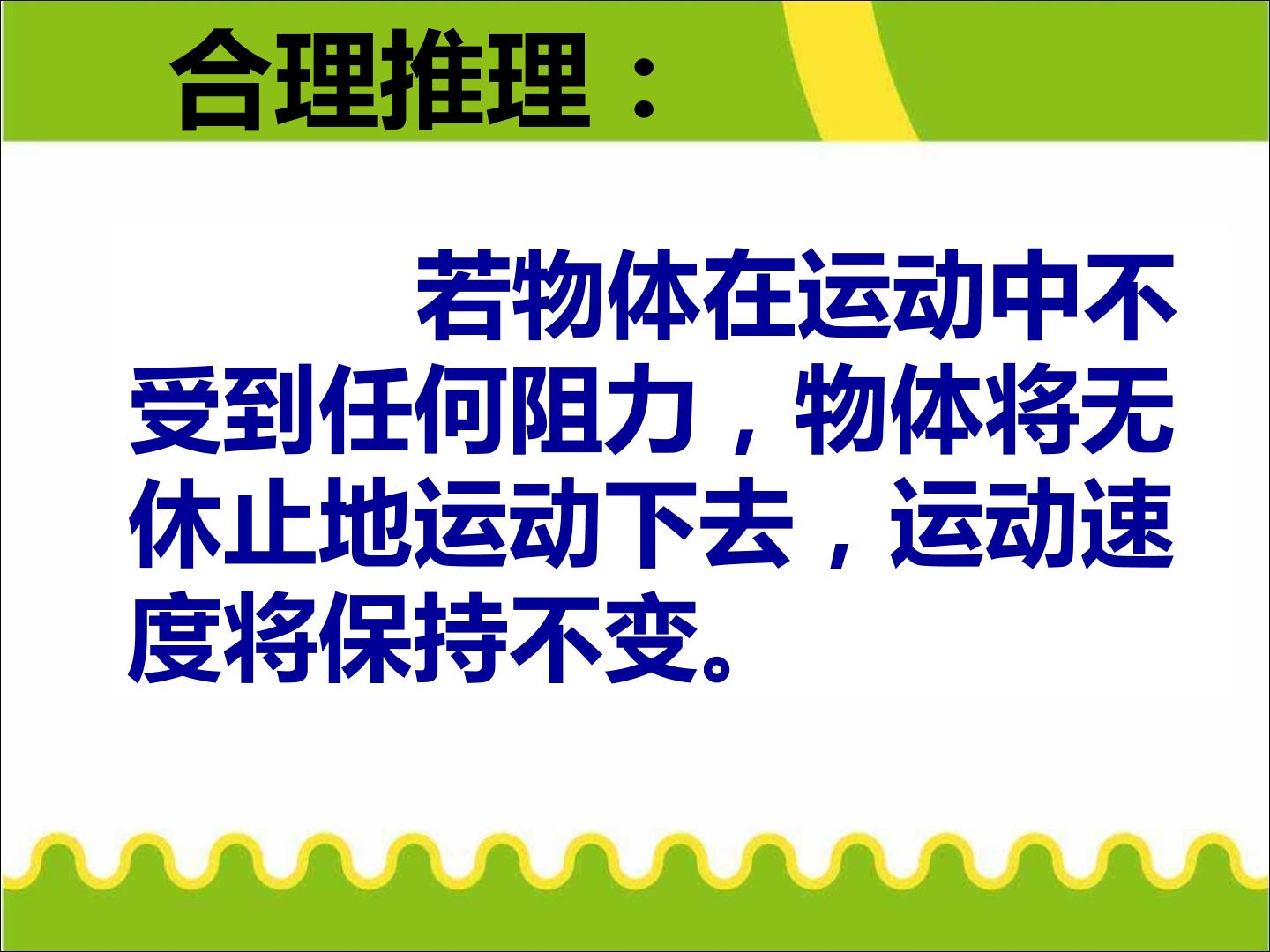 合理推理：

若物体在运动中不受到任何阻力，物体将无休止地运动下去，运动速度将保持不变。